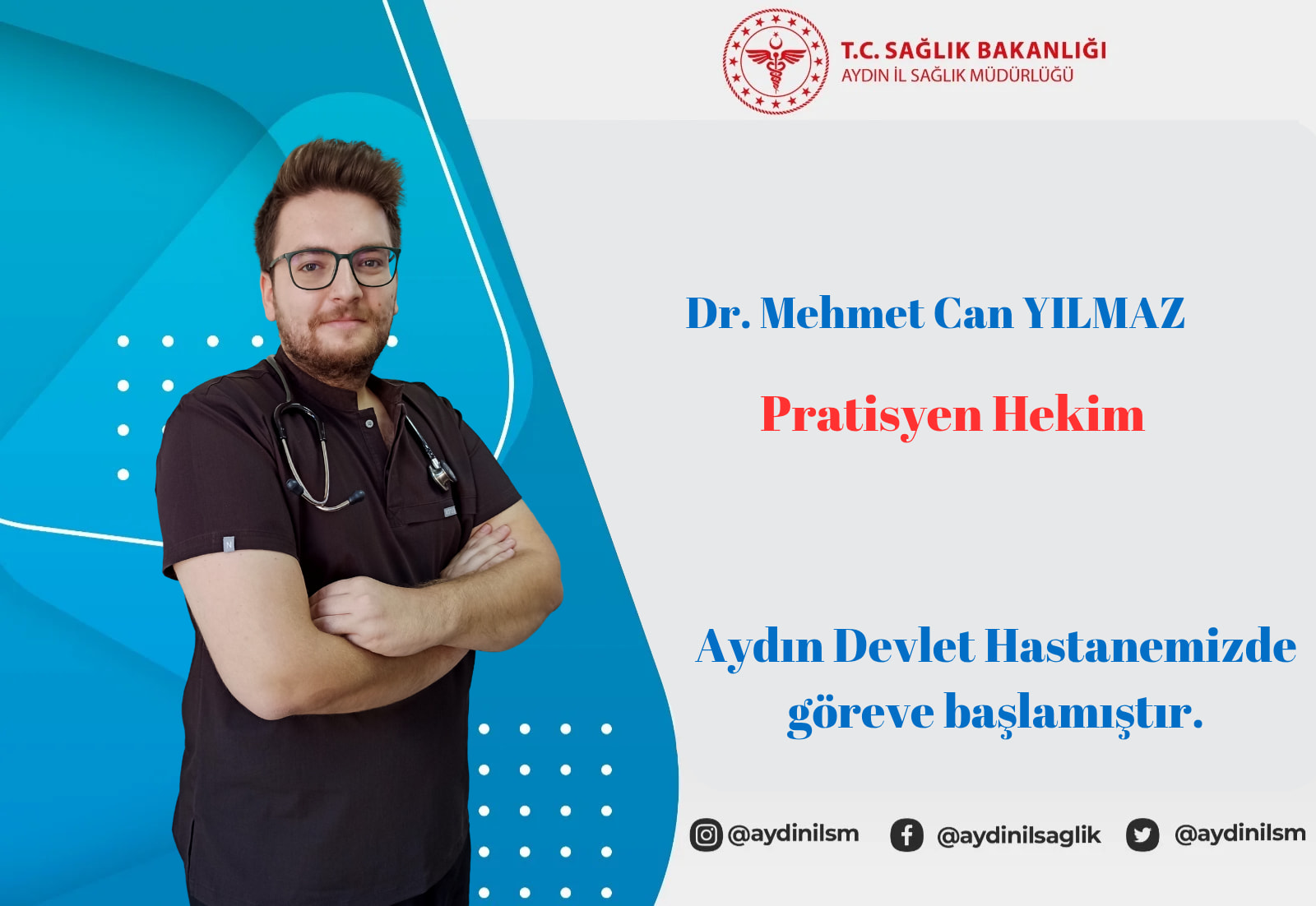 T.C. SAĞLIK BAKANLIĞI
AYDIN İL SAĞLIK MÜDÜRLÜĞÜ

Dr. Mehmet Can YILMAZ

Pratisyen Hekim

Aydın Devlet Hastanemizde göreve başlamıştır.

@aydinilsm @aydinilsaglik @aydinilsm